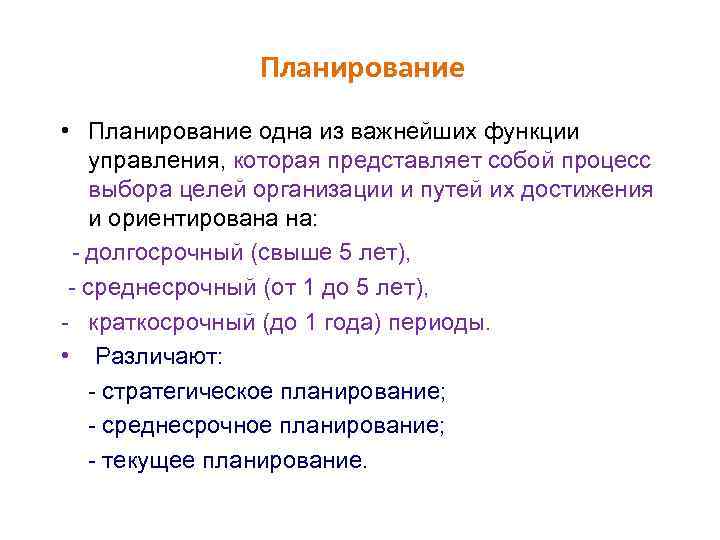 Планирование

• Планирование одна из важнейших функции управления, которая представляет собой процесс выбора целей организации и путей их достижения и ориентирована на:

- долгосрочный (свыше 5 лет),

- среднесрочный (от 1 до 5 лет),

- краткосрочный (до 1 года) периоды.

• Различают:

- стратегическое планирование;

- среднесрочное планирование;

- текущее планирование.